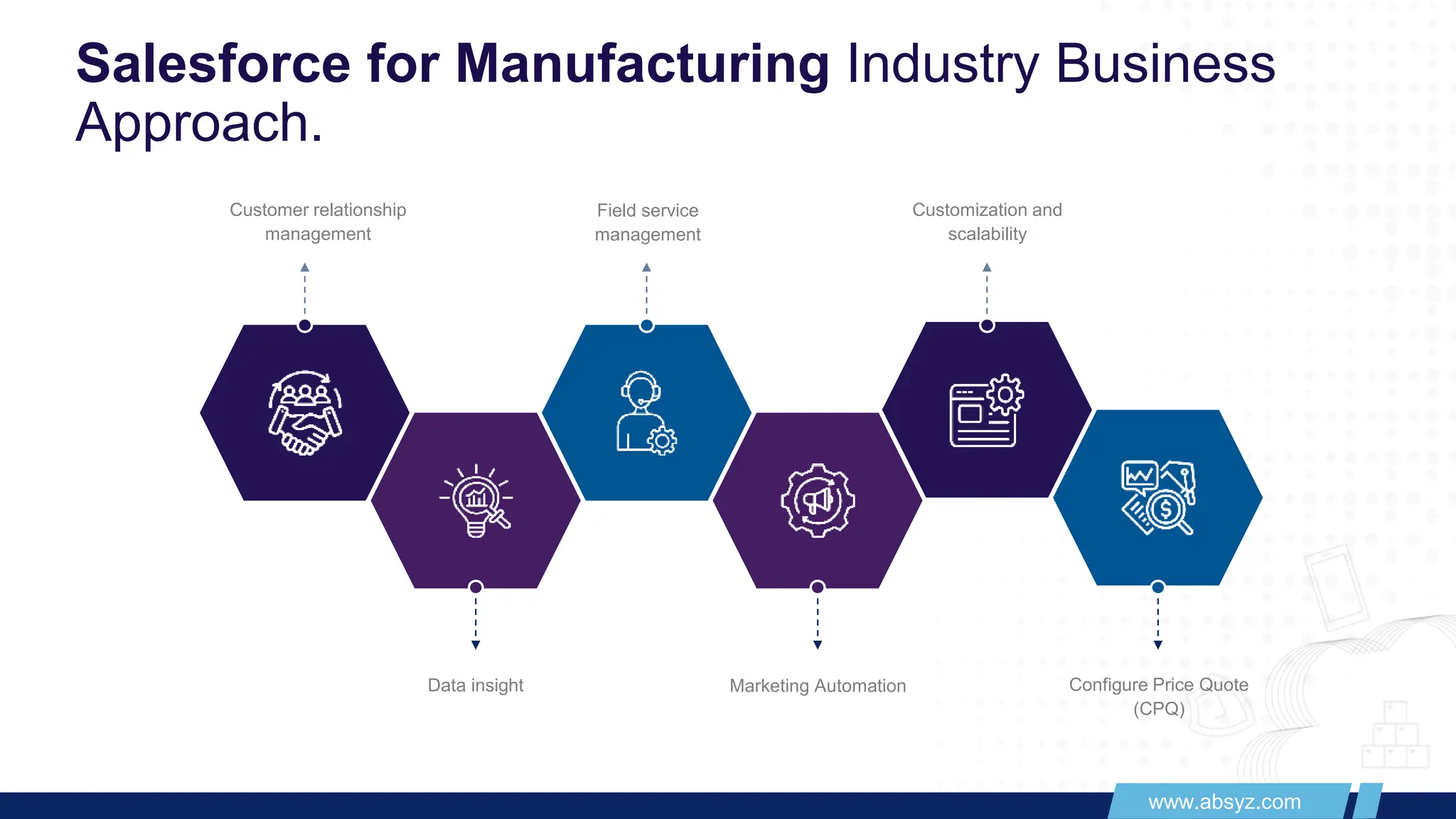 Salesforce for Manufacturing Industry Business Approach.

Customer relationship management

Field service management

Customization and scalability

Data insight

Marketing Automation

Configure Price Quote (CPQ)

www.absyz.com